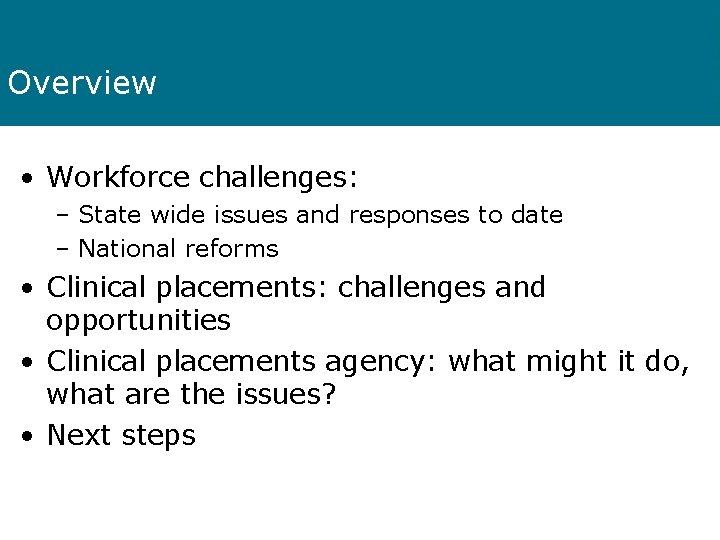 Overview

• Workforce challenges:
  – State wide issues and responses to date
  – National reforms
• Clinical placements: challenges and opportunities
• Clinical placements agency: what might it do, what are the issues?
• Next steps